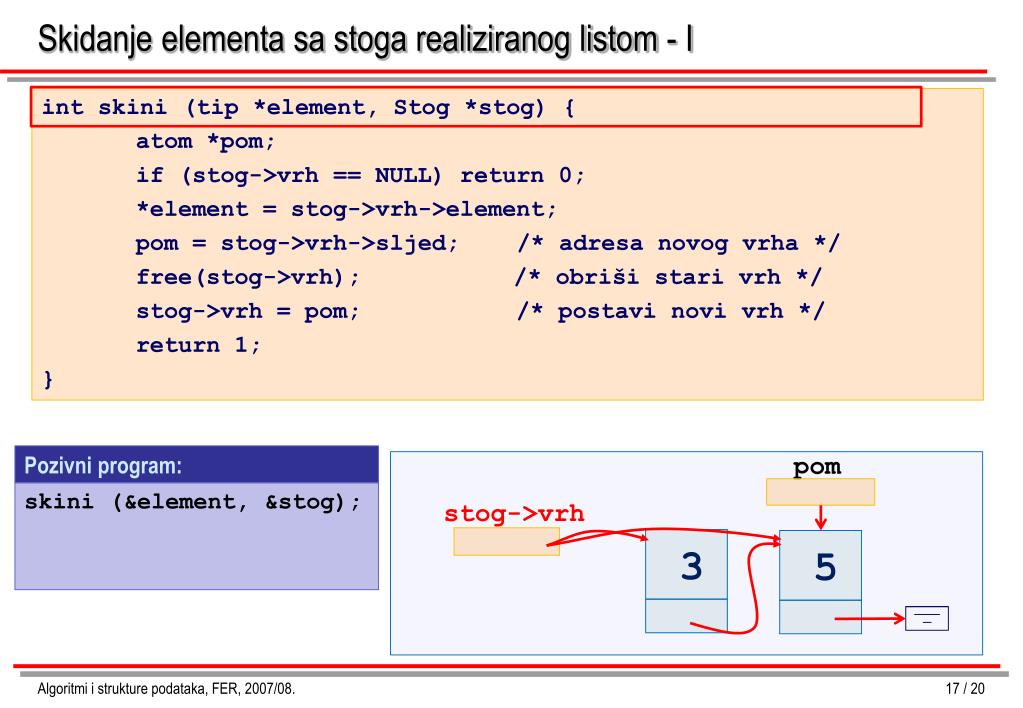 Skidanje elementa sa stoga realiziranog listom - I

int skini (tip *element, Stog *stog) {
atom *pom;
if (stog->vrh == NULL) return 0;
*element = stog->vrh->element;
pom = stog->vrh->sljed; /* adresa novog vrha */
free(stog->vrh); /* obriši stari vrh */
stog->vrh = pom; /* postavi novi vrh */
return 1;
}

Pozivni program:
skini (&element, &stog);

pom
stog->vrh
3
5

Algoritmi i strukture podataka, FER, 2007/08.
17 / 20